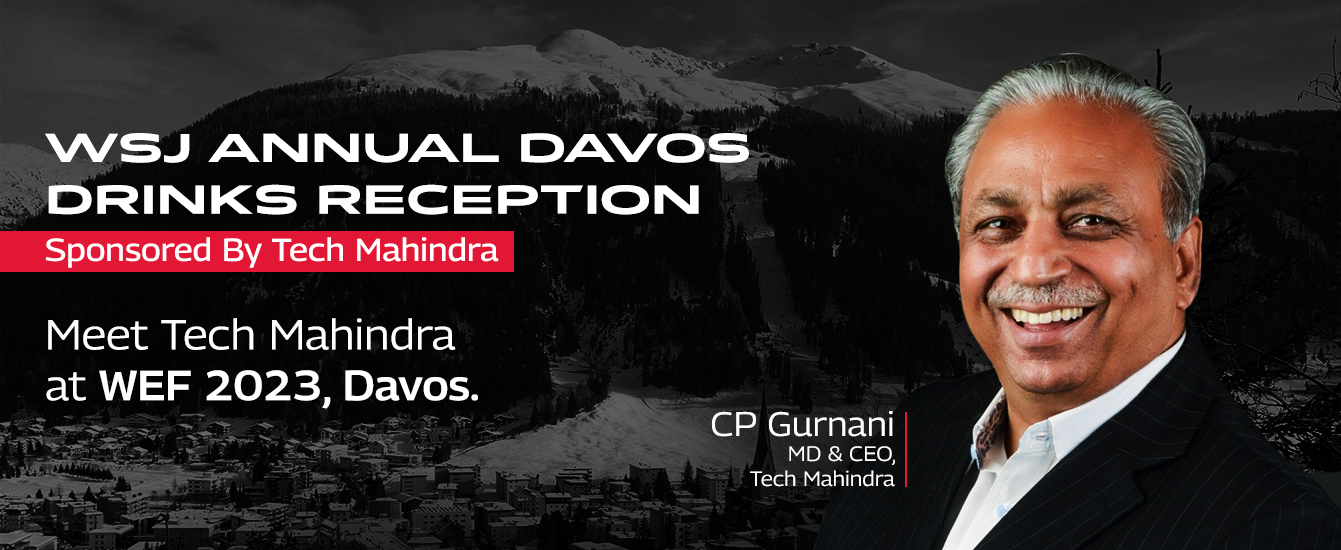 WSJ ANNUAL DAVOS DRINKS RECEPTION

Sponsored By Tech Mahindra

Meet Tech Mahindra at WEF 2023, Davos.

CP Gurnani
MD & CEO,
Tech Mahindra